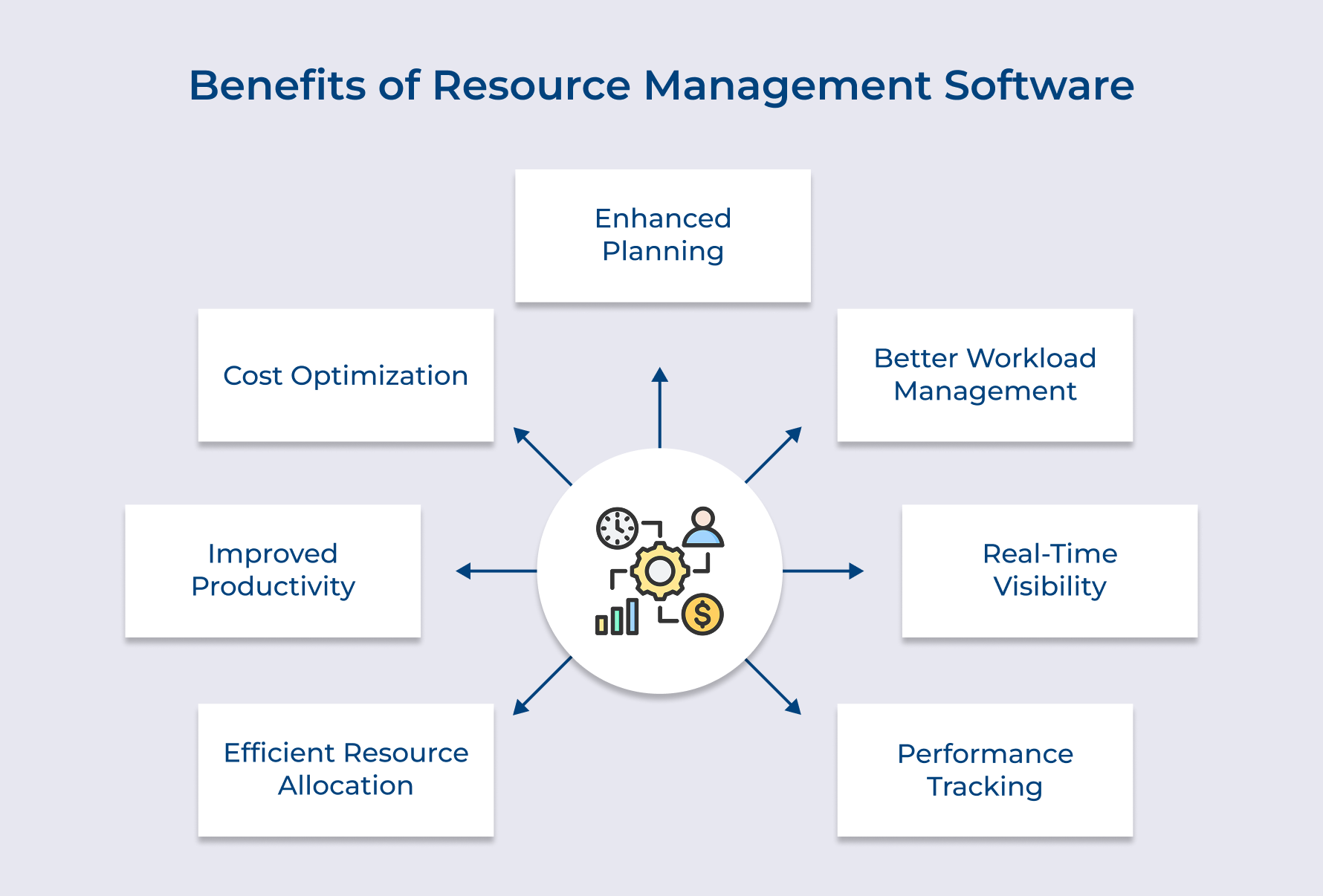 Benefits of Resource Management Software

Enhanced Planning

Cost Optimization

Better Workload Management

Improved Productivity

Real-Time Visibility

Efficient Resource Allocation

Performance Tracking